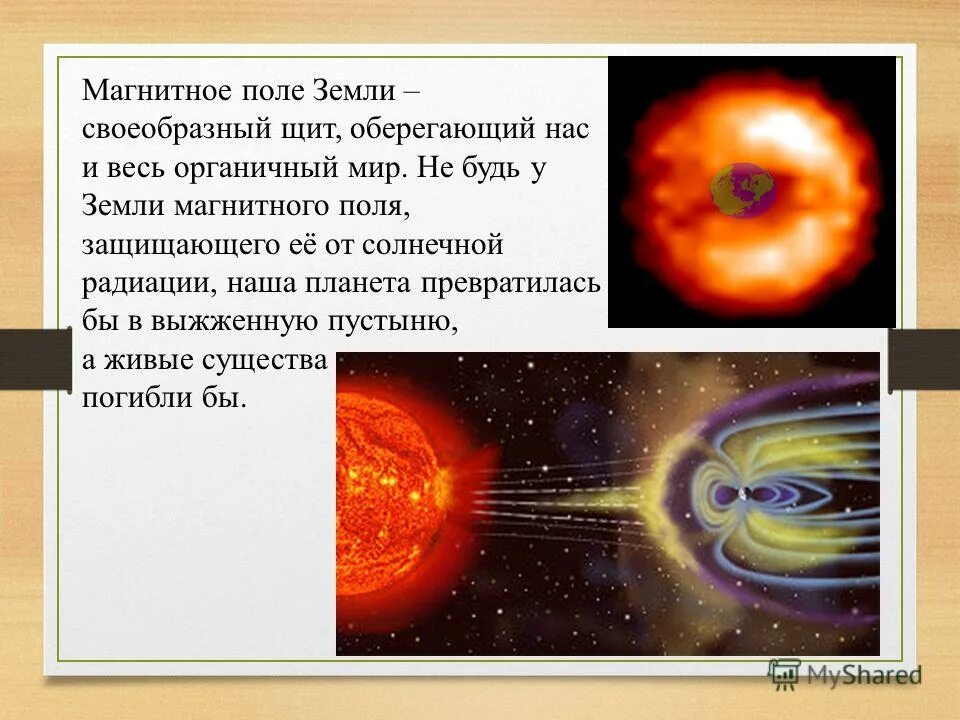 Магнитное поле Земли – своеобразный щит, оберегающий нас и весь органичный мир. Не будь у Земли магнитного поля, защищающего её от солнечной радиации, наша планета превратилась бы в выжженную пустыню, а живые существа погибли бы.

MyShared